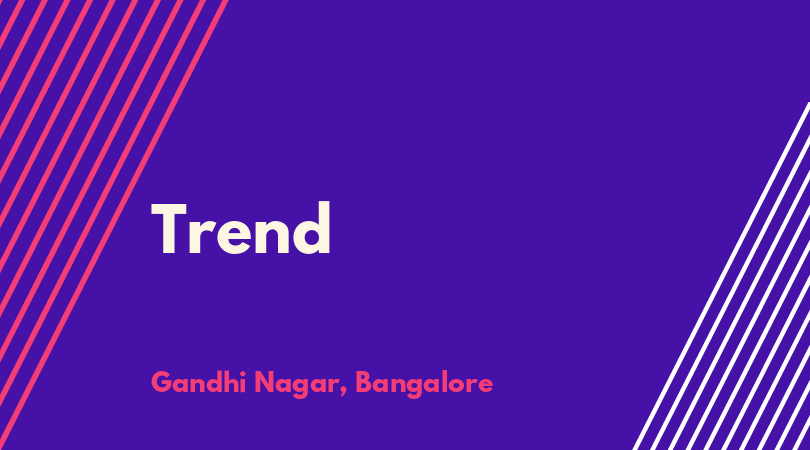 Trend

Gandhi Nagar, Bangalore